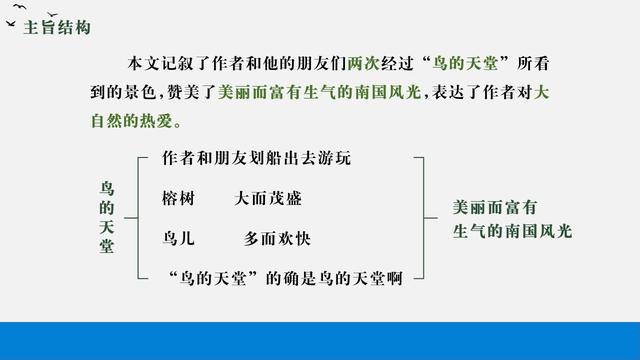 主旨结构

本文记叙了作者和他的朋友们两次经过“鸟的天堂”所看到的景色，赞美了美丽而富有生气的南国风光，表达了作者对大自然的热爱。

鸟的天堂

作者和朋友划船出去游玩

榕树　大而茂盛

鸟儿　多而欢快

“鸟的天堂”的确是鸟的天堂啊

美丽而富有生气的南国风光